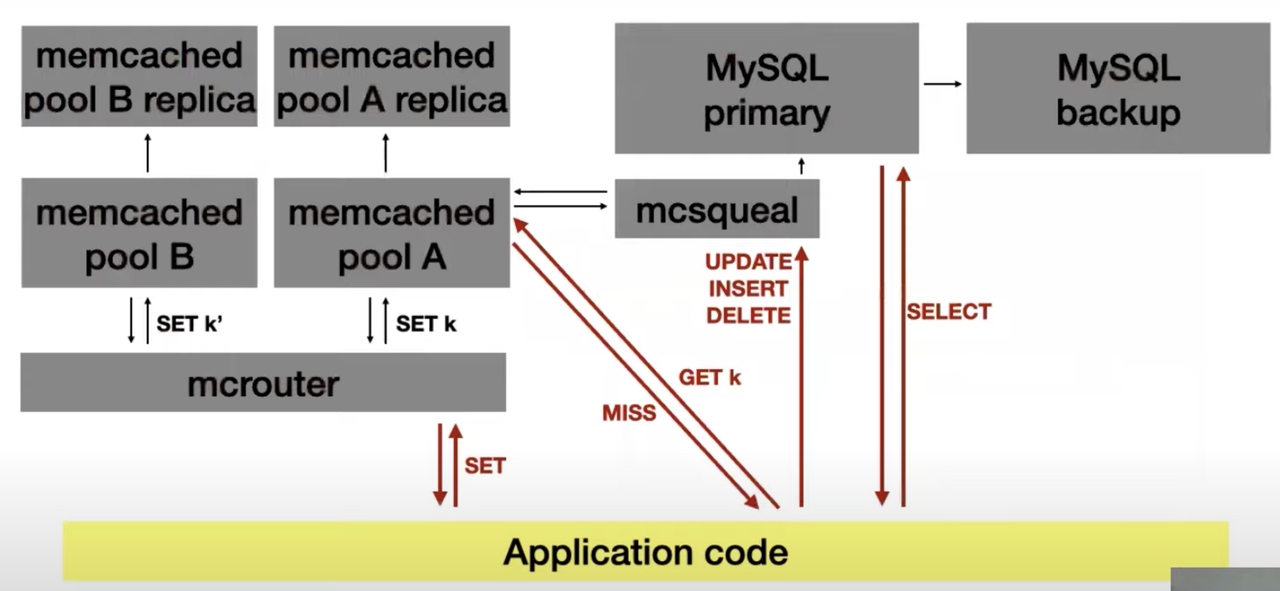 memcached pool B replica

memcached pool A replica

MySQL primary

MySQL backup

memcached pool B

memcached pool A

mcsqueal

SET k'

SET k

UPDATE INSERT DELETE

SELECT

mcrouter

GET k

MISS

SET

Application code